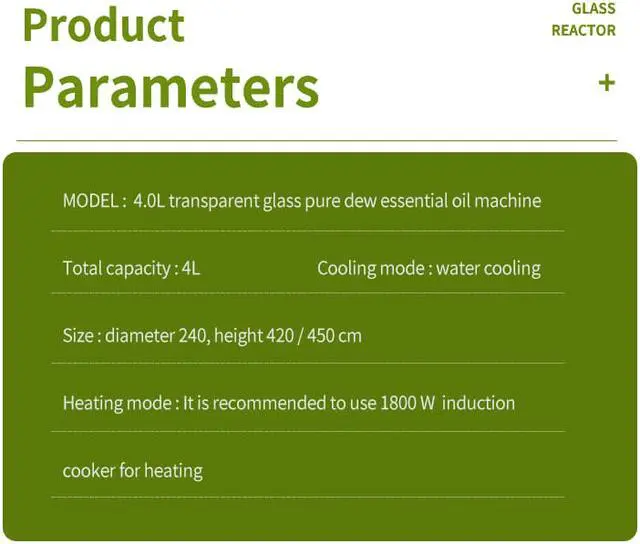 Product Parameters

GLASS REACTOR

+

MODEL : 4.0L transparent glass pure dew essential oil machine

Total capacity : 4L

Cooling mode : water cooling

Size : diameter 240, height 420 / 450 cm

Heating mode : It is recommended to use 1800 W induction cooker for heating